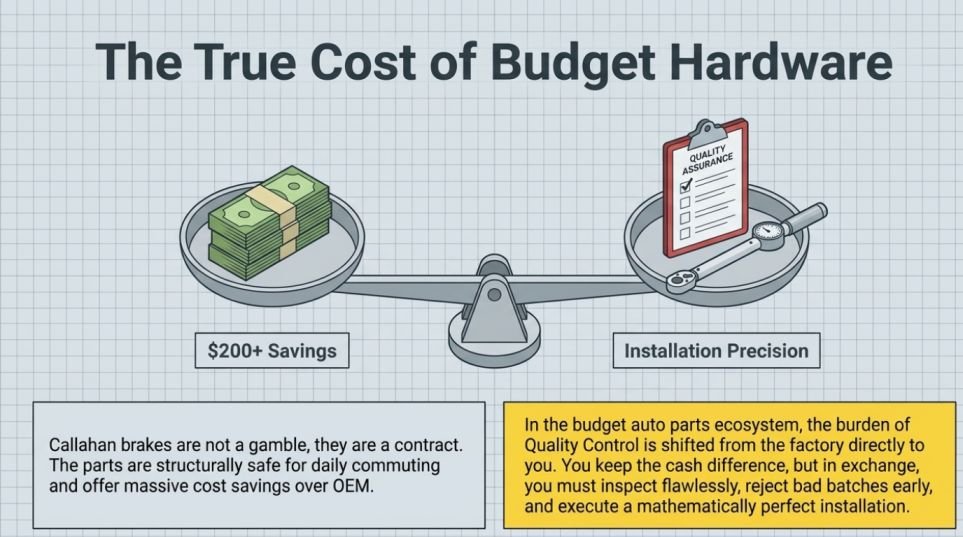 The True Cost of Budget Hardware

QUALITY ASSURANCE

$200+ Savings

Installation Precision

Callahan brakes are not a gamble, they are a contract. The parts are structurally safe for daily commuting and offer massive cost savings over OEM.

In the budget auto parts ecosystem, the burden of Quality Control is shifted from the factory directly to you. You keep the cash difference, but in exchange, you must inspect flawlessly, reject bad batches early, and execute a mathematically perfect installation.